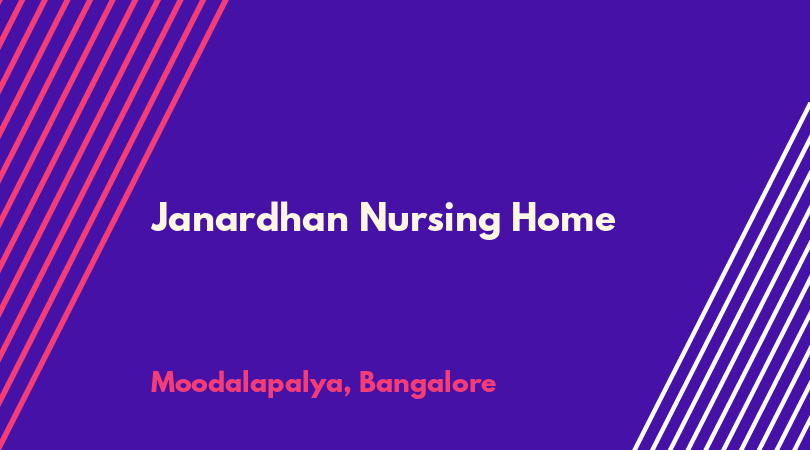 Janardhan Nursing Home

Moodalapalya, Bangalore